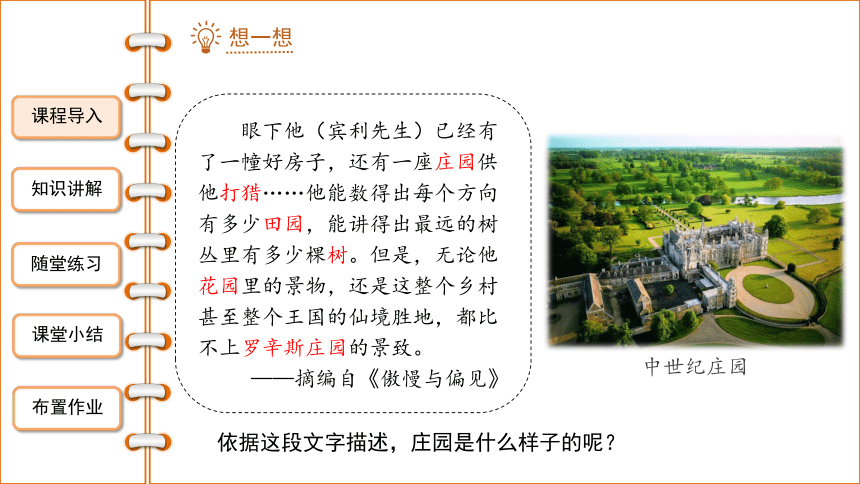 想一想

课程导入

知识讲解

随堂练习

课堂小结

布置作业

眼下他（宾利先生）已经有了一幢好房子，还有一座庄园供他打猎……他能数得出每个方向有多少田园，能讲得出最远的树丛里有多少棵树。但是，无论他花园里的景物，还是这整个乡村甚至整个王国的仙境胜地，都比不上罗辛斯庄园的景致。

——摘编自《傲慢与偏见》

中世纪庄园

依据这段文字描述，庄园是什么样子的呢？